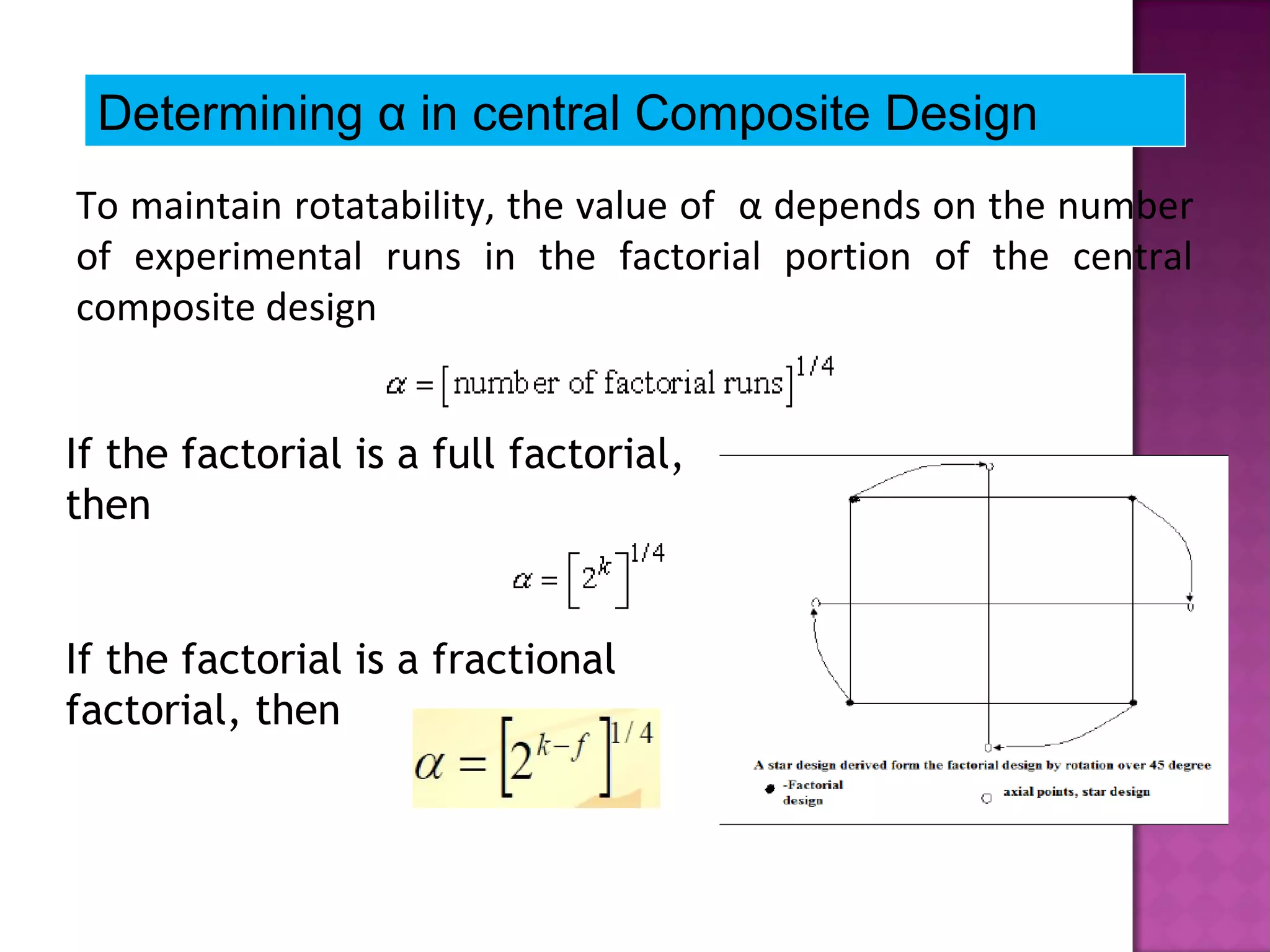 Determining α in central Composite Design

To maintain rotatability, the value of α depends on the number of experimental runs in the factorial portion of the central composite design

$\alpha = [\text{number of factorial runs}]^{1/4}$

If the factorial is a full factorial, then

$\alpha = [2^k]^{1/4}$

If the factorial is a fractional factorial, then

$\alpha = [2^{k-f}]^{1/4}$

A star design derived form the factorial design by rotation over 45 degree

-Factorial design

axial points, star design